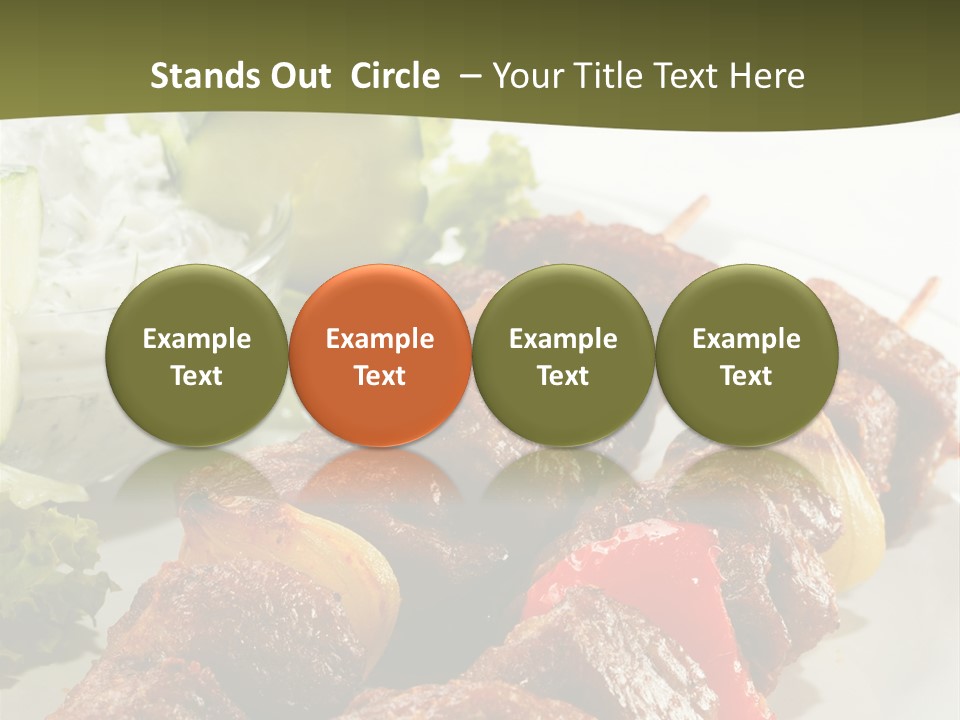 Stands Out Circle – Your Title Text Here

Example Text

Example Text

Example Text

Example Text